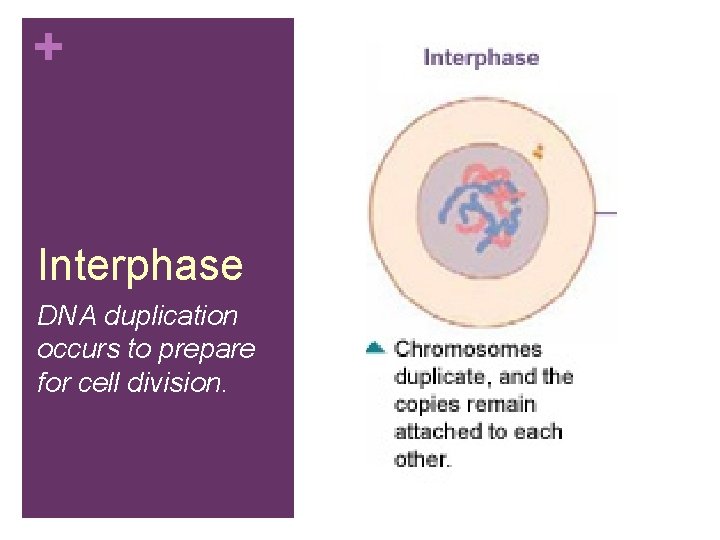 +

Interphase

DNA duplication occurs to prepare for cell division.

Interphase

Chromosomes duplicate, and the copies remain attached to each other.